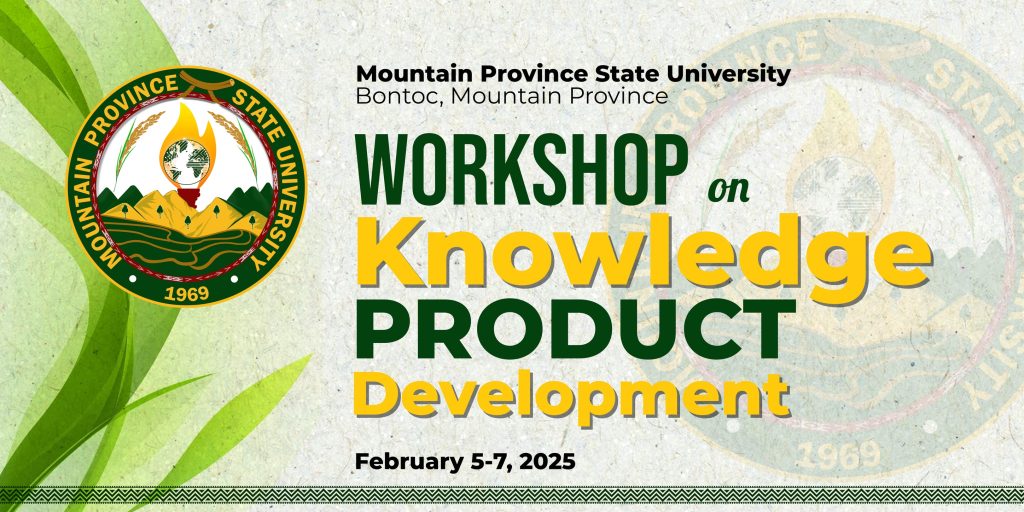 MOUNTAIN PROVINCE STATE UNIVERSITY
1969

Mountain Province State University
Bontoc, Mountain Province

WORKSHOP on Knowledge PRODUCT Development

February 5-7, 2025